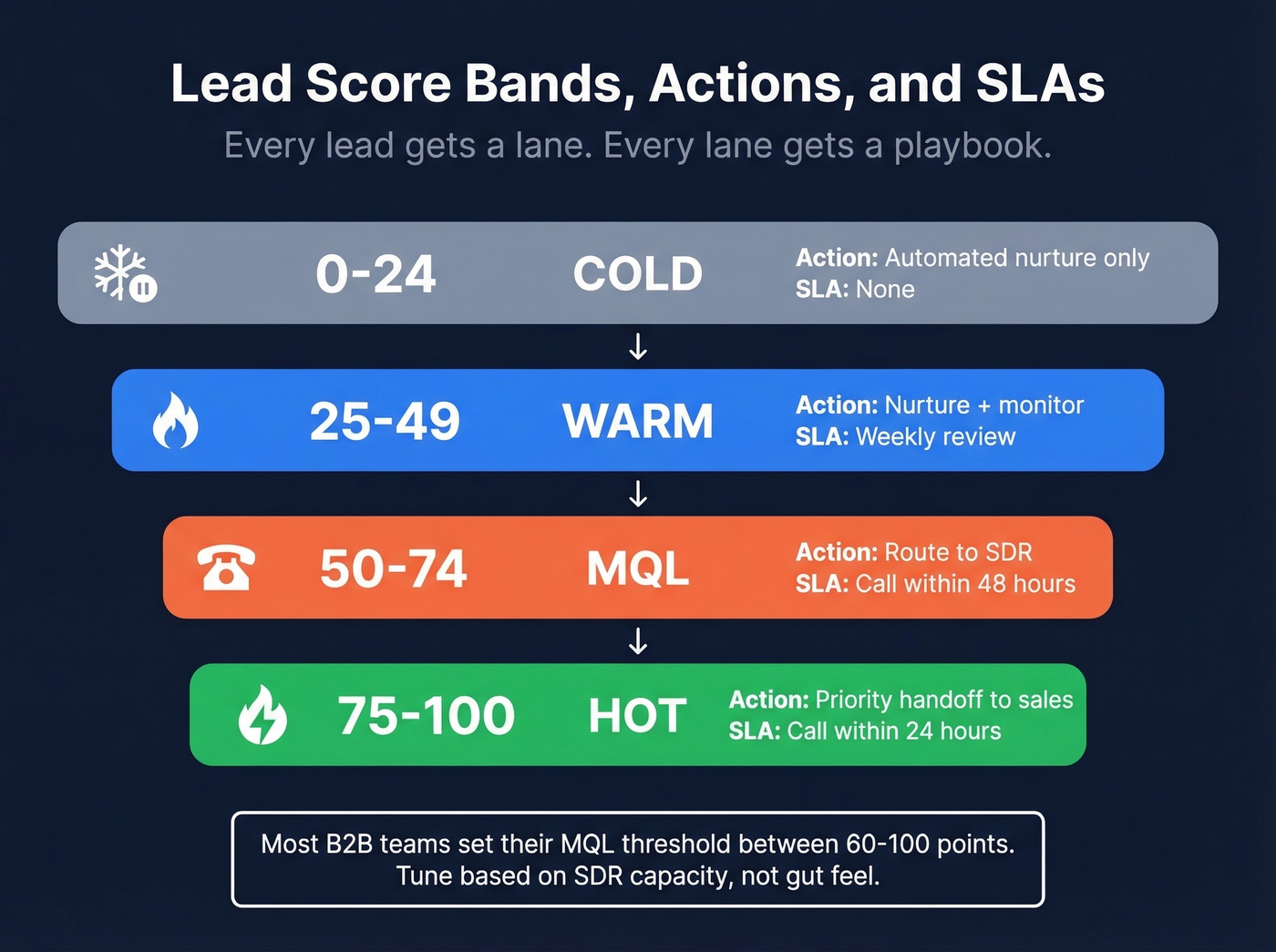 Lead Score Bands, Actions, and SLAs

Every lead gets a lane. Every lane gets a playbook.

0-24 COLD
Action: Automated nurture only
SLA: None

25-49 WARM
Action: Nurture + monitor
SLA: Weekly review

50-74 MQL
Action: Route to SDR
SLA: Call within 48 hours

75-100 HOT
Action: Priority handoff to sales
SLA: Call within 24 hours

Most B2B teams set their MQL threshold between 60-100 points. Tune based on SDR capacity, not gut feel.